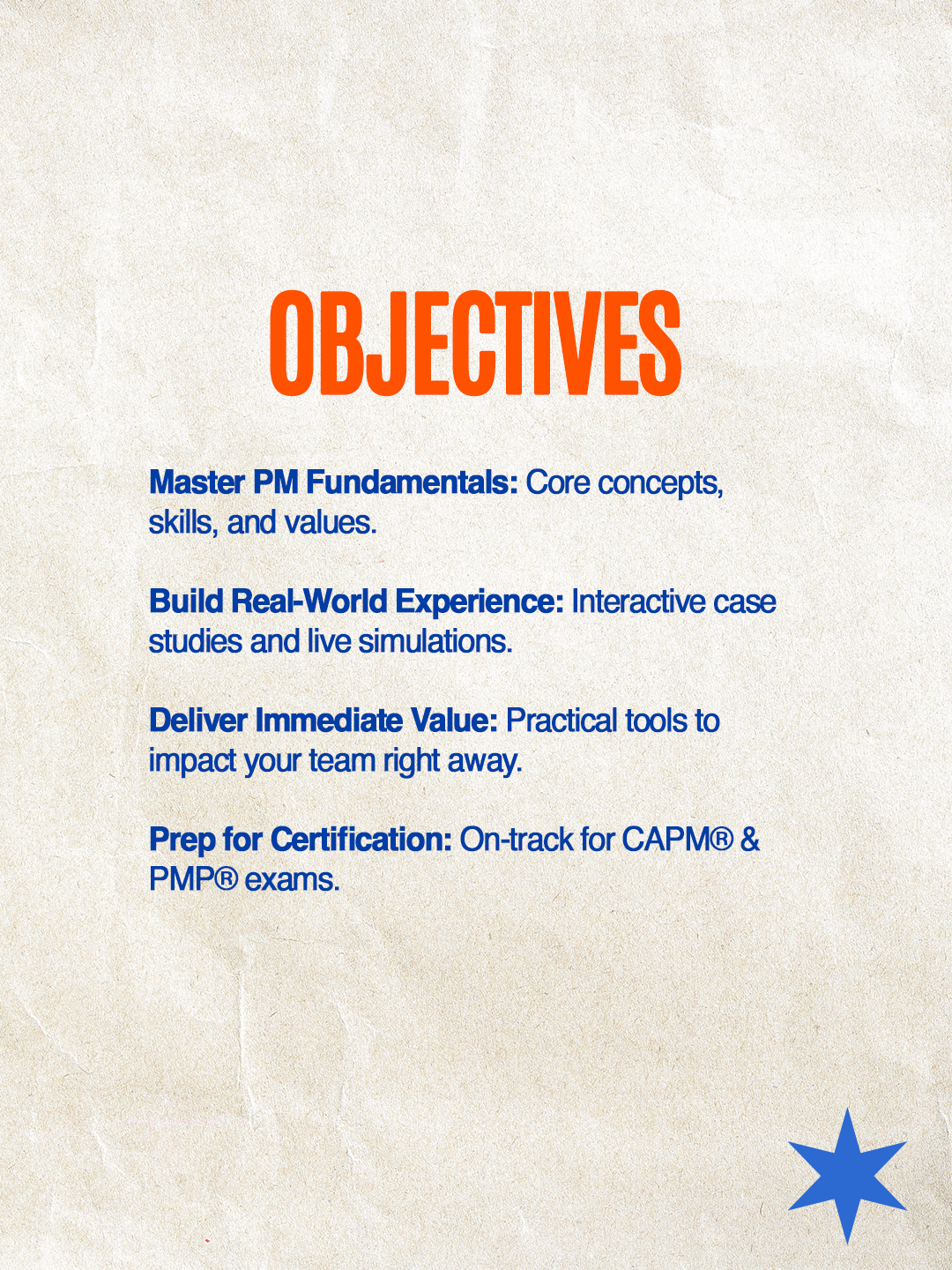 OBJECTIVES

Master PM Fundamentals: Core concepts, skills, and values.

Build Real-World Experience: Interactive case studies and live simulations.

Deliver Immediate Value: Practical tools to impact your team right away.

Prep for Certification: On-track for CAPM® & PMP® exams.